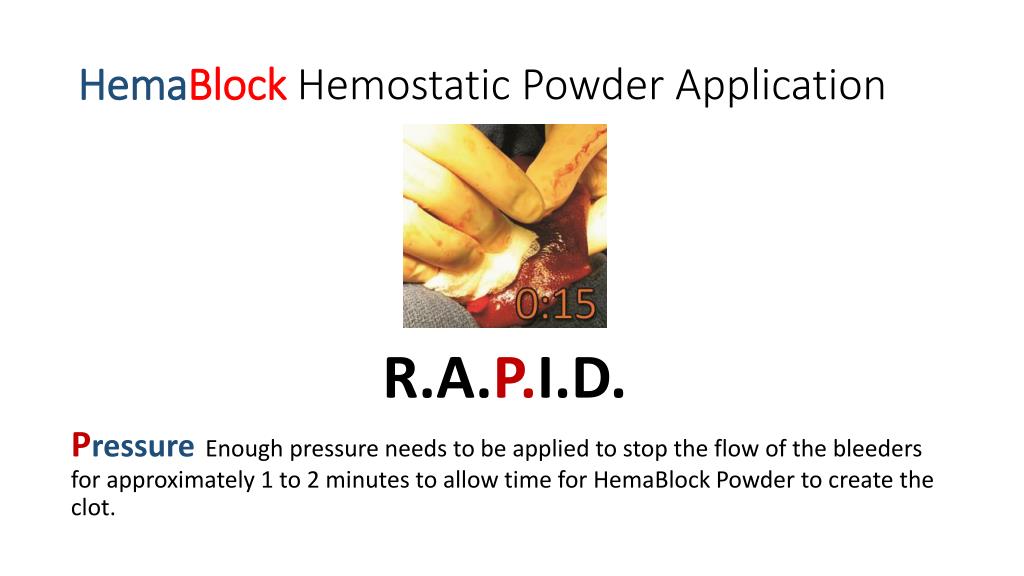 HemaBlock Hemostatic Powder Application

0:15

R.A.P.I.D.

Pressure Enough pressure needs to be applied to stop the flow of the bleeders for approximately 1 to 2 minutes to allow time for HemaBlock Powder to create the clot.